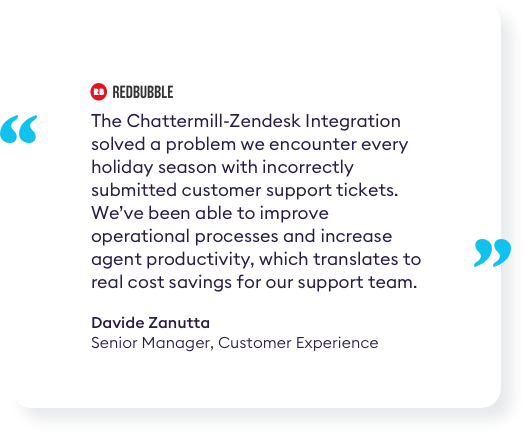 RB REDBUBBLE

“ The Chattermill-Zendesk Integration solved a problem we encounter every holiday season with incorrectly submitted customer support tickets. We’ve been able to improve operational processes and increase agent productivity, which translates to real cost savings for our support team. ”

Davide Zanutta
Senior Manager, Customer Experience